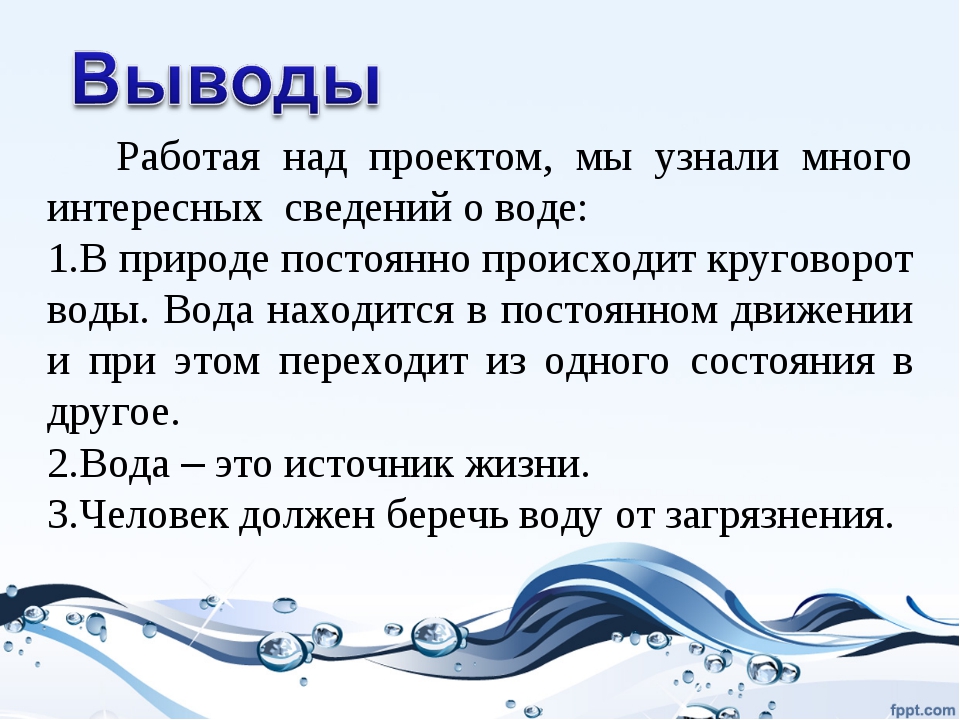 Выводы

Работая над проектом, мы узнали много интересных сведений о воде:
1.В природе постоянно происходит круговорот воды. Вода находится в постоянном движении и при этом переходит из одного состояния в другое.
2.Вода – это источник жизни.
3.Человек должен беречь воду от загрязнения.

fppt.com